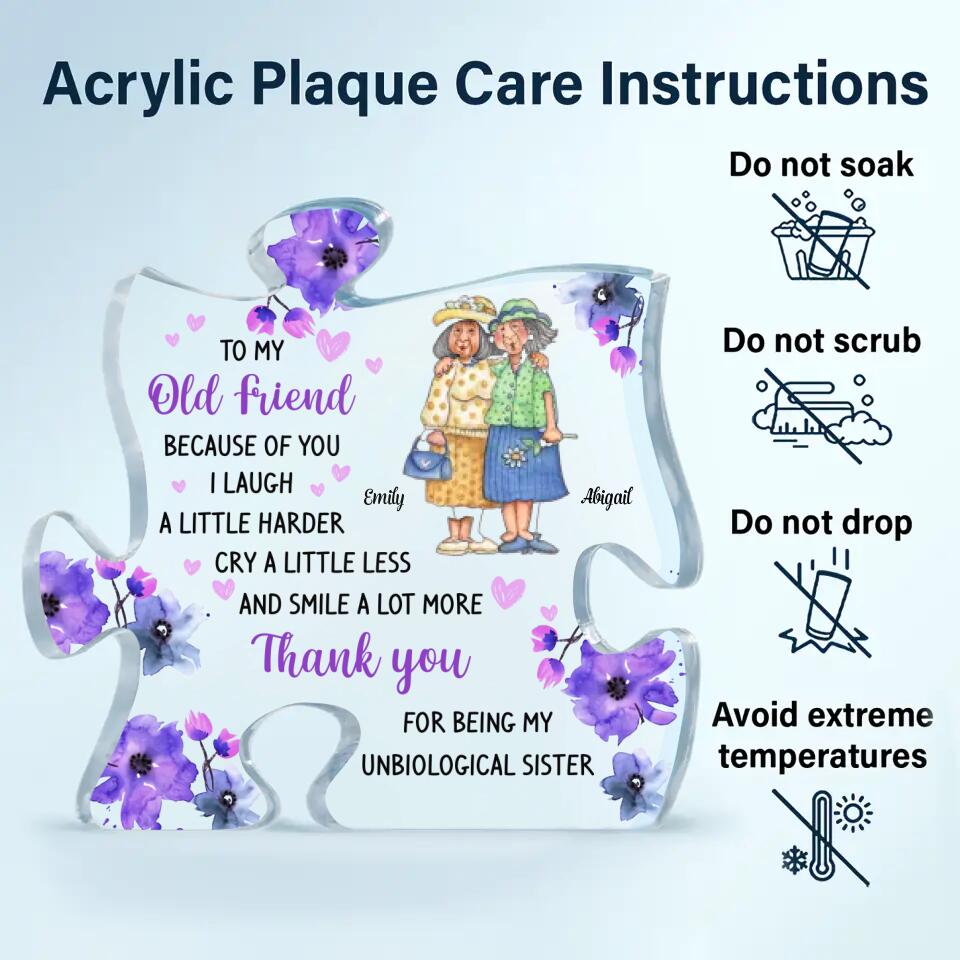 Acrylic Plaque Care Instructions

TO MY
Old Friend
BECAUSE OF YOU
I LAUGH
A LITTLE HARDER
CRY A LITTLE LESS
AND SMILE A LOT MORE
Thank you
FOR BEING MY
UNBIOLOGICAL SISTER

Emily
Abigail

Do not soak

Do not scrub

Do not drop

Avoid extreme temperatures